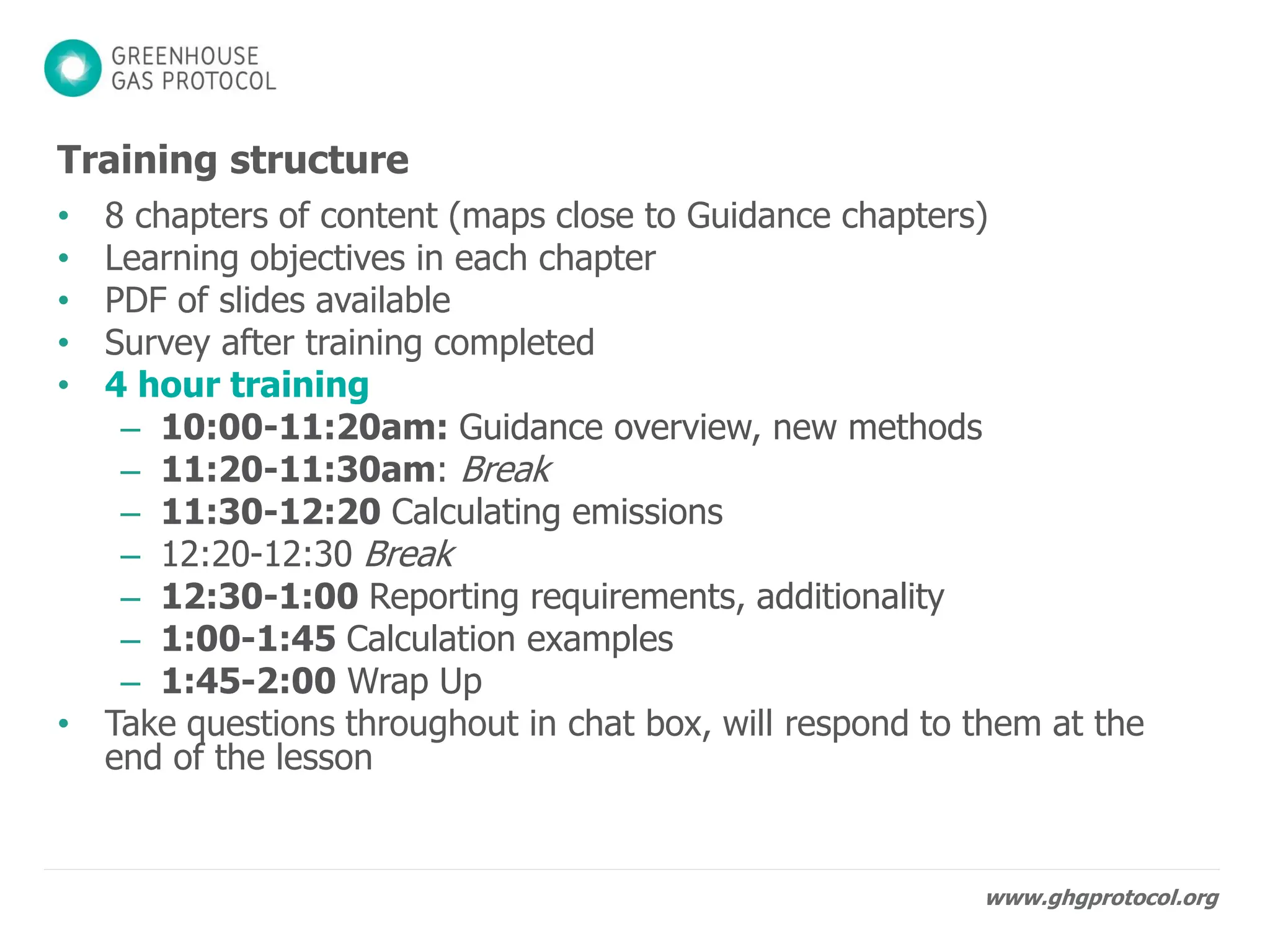 GREENHOUSE GAS PROTOCOL

Training structure

• 8 chapters of content (maps close to Guidance chapters)
• Learning objectives in each chapter
• PDF of slides available
• Survey after training completed
• 4 hour training
– 10:00-11:20am: Guidance overview, new methods
– 11:20-11:30am: Break
– 11:30-12:20 Calculating emissions
– 12:20-12:30 Break
– 12:30-1:00 Reporting requirements, additionality
– 1:00-1:45 Calculation examples
– 1:45-2:00 Wrap Up
• Take questions throughout in chat box, will respond to them at the end of the lesson

www.ghgprotocol.org